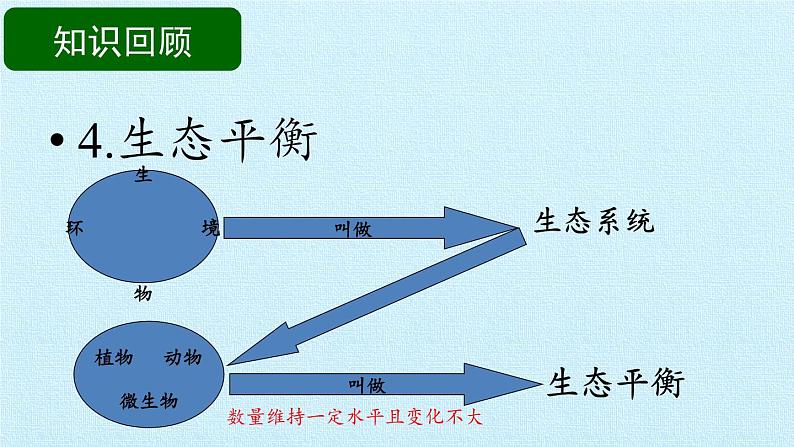 知识回顾

• 4.生态平衡

生
环
境
物

叫做

生态系统

植物 动物
微生物

叫做

生态平衡

数量维持一定水平且变化不大